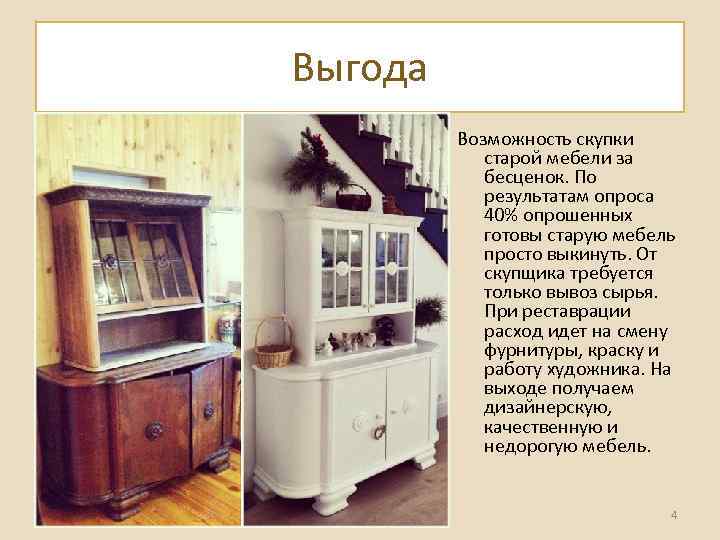 Выгода

Возможность скупки старой мебели за бесценок. По результатам опроса 40% опрошенных готовы старую мебель просто выкинуть. От скупщика требуется только вывоз сырья. При реставрации расход идет на смену фурнитуры, краску и работу художника. На выходе получаем дизайнерскую, качественную и недорогую мебель.

4